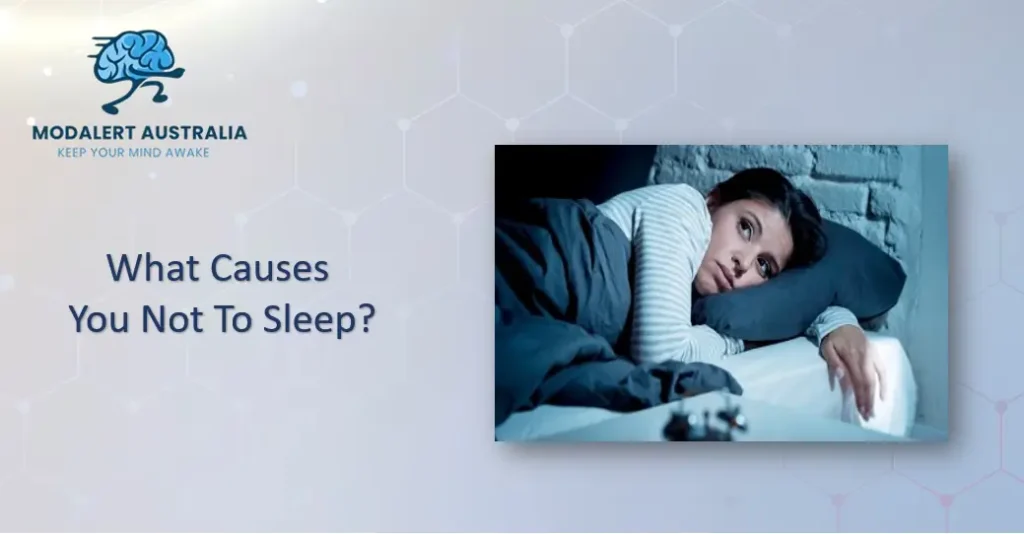 MODALERT AUSTRALIA
KEEP YOUR MIND AWAKE

What Causes
You Not To Sleep?